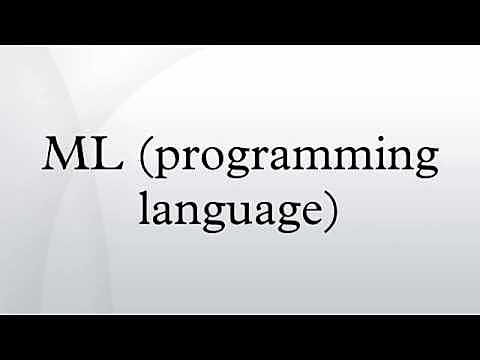 ML (programming language)